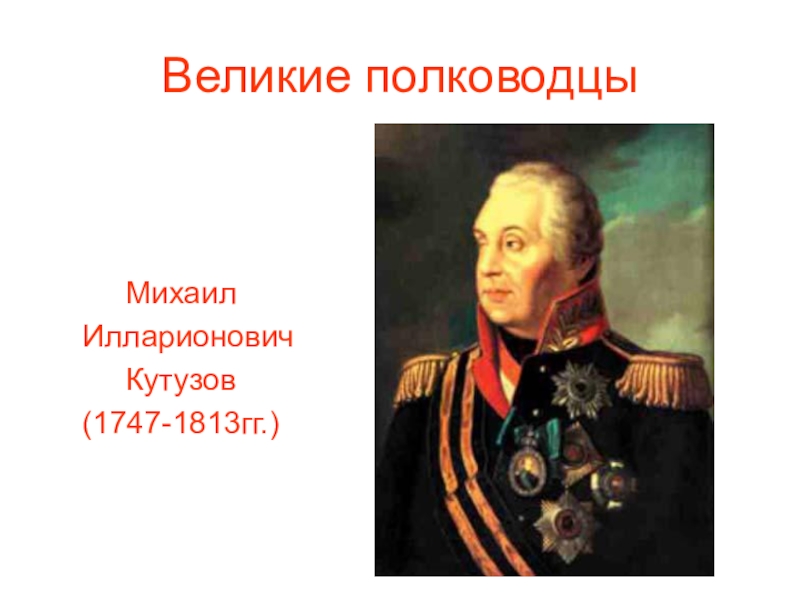 Великие полководцы

Михаил
Илларионович
Кутузов
(1747-1813гг.)